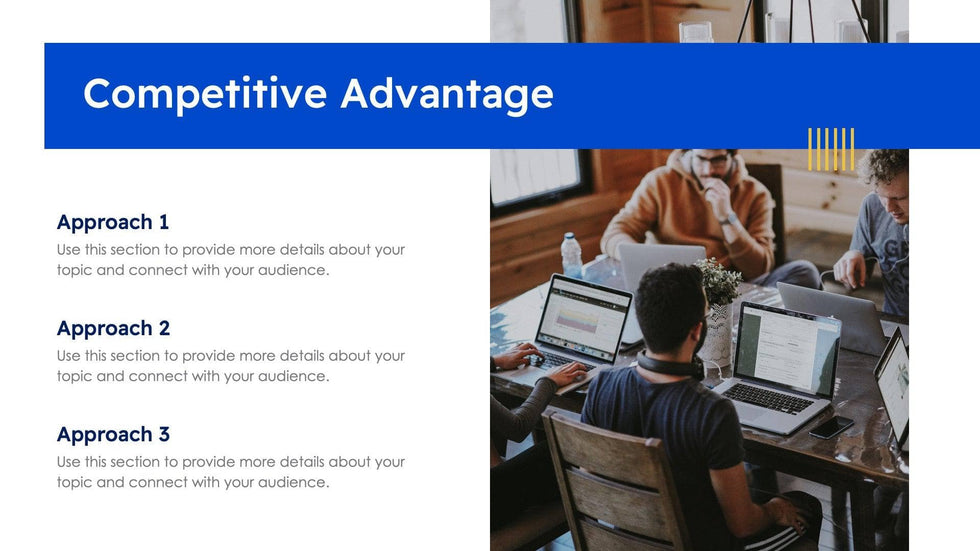 Competitive Advantage

Approach 1
Use this section to provide more details about your topic and connect with your audience.

Approach 2
Use this section to provide more details about your topic and connect with your audience.

Approach 3
Use this section to provide more details about your topic and connect with your audience.